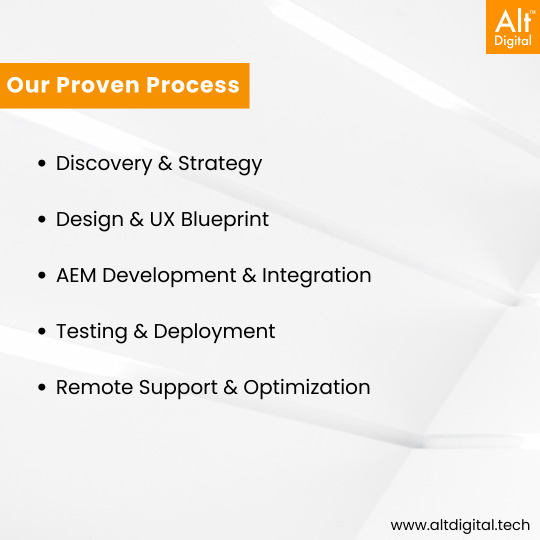 Alt™
Digital

Our Proven Process

• Discovery & Strategy
• Design & UX Blueprint
• AEM Development & Integration
• Testing & Deployment
• Remote Support & Optimization

www.altdigital.tech